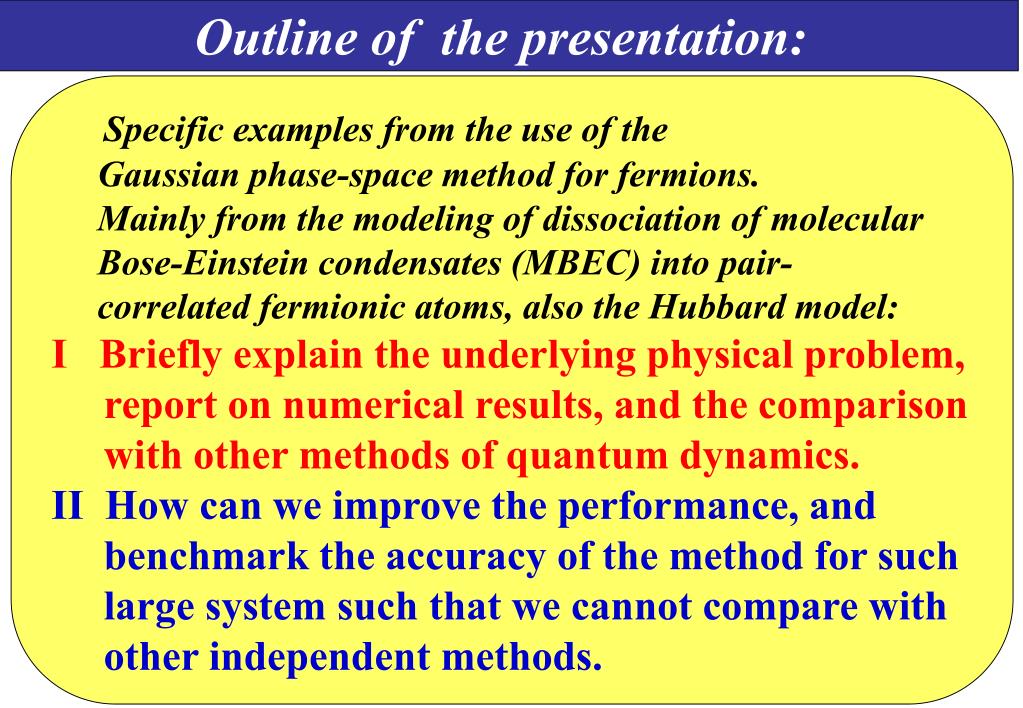 Outline of the presentation:

Specific examples from the use of the Gaussian phase-space method for fermions. Mainly from the modeling of dissociation of molecular Bose-Einstein condensates (MBEC) into pair-correlated fermionic atoms, also the Hubbard model:

I Briefly explain the underlying physical problem, report on numerical results, and the comparison with other methods of quantum dynamics.

II How can we improve the performance, and benchmark the accuracy of the method for such large system such that we cannot compare with other independent methods.